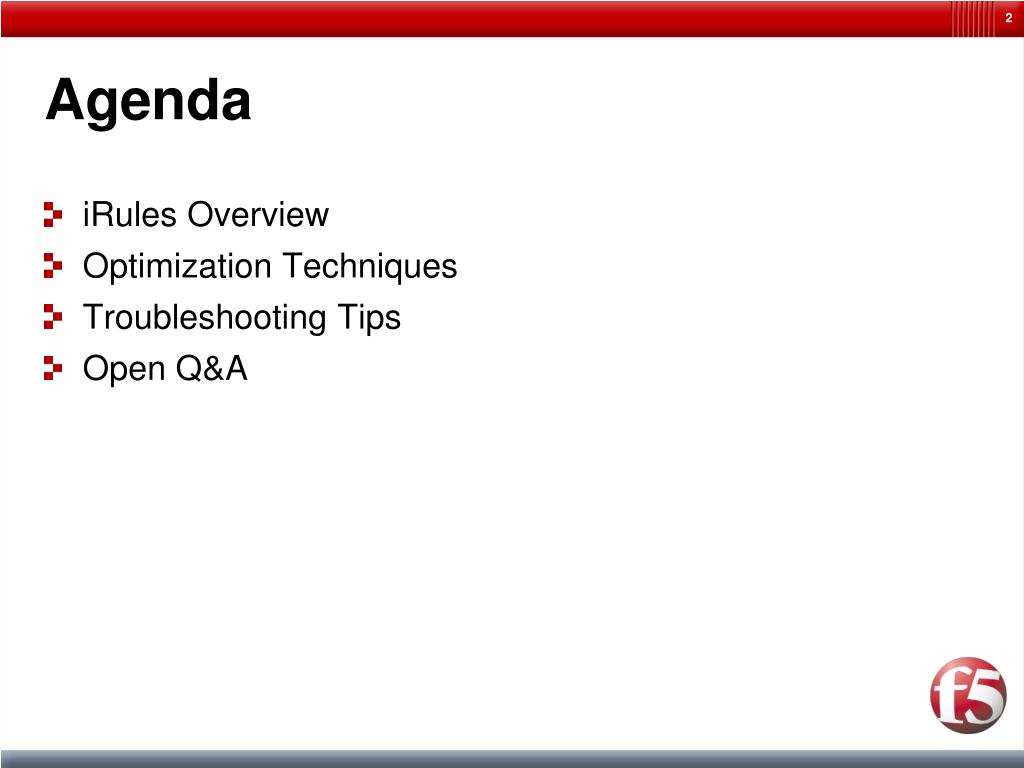 2

Agenda

iRules Overview
Optimization Techniques
Troubleshooting Tips
Open Q&A

f5